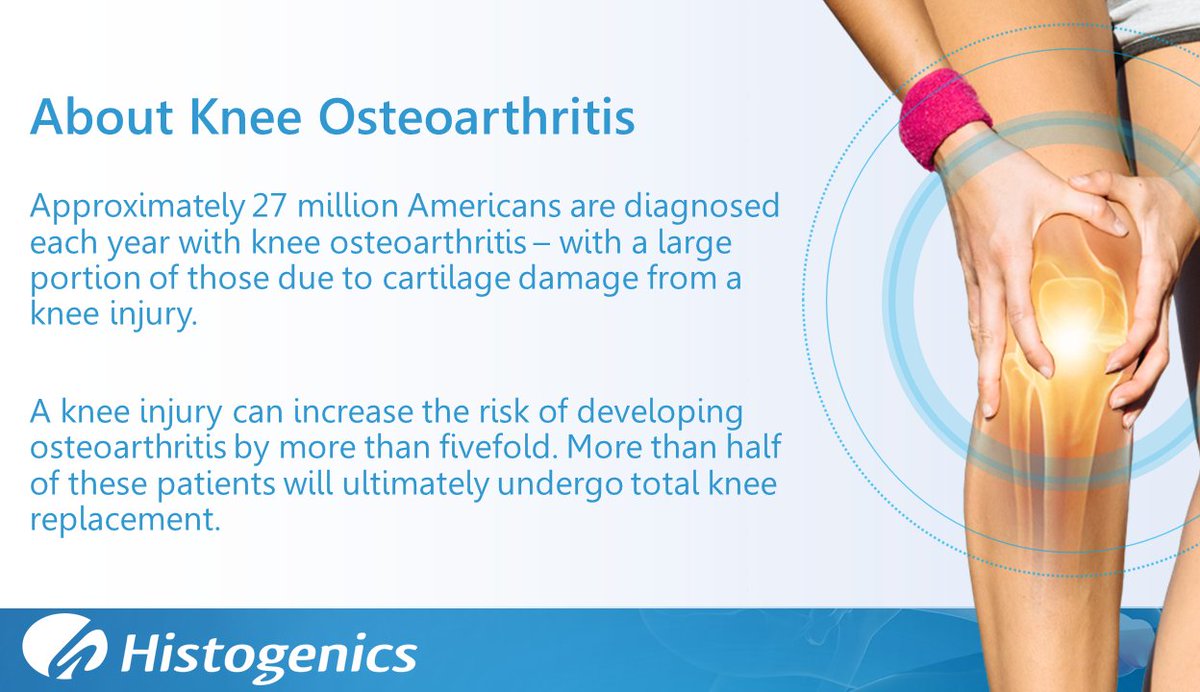 About Knee Osteoarthritis

Approximately 27 million Americans are diagnosed each year with knee osteoarthritis – with a large portion of those due to cartilage damage from a knee injury.

A knee injury can increase the risk of developing osteoarthritis by more than fivefold. More than half of these patients will ultimately undergo total knee replacement.

Histogenics